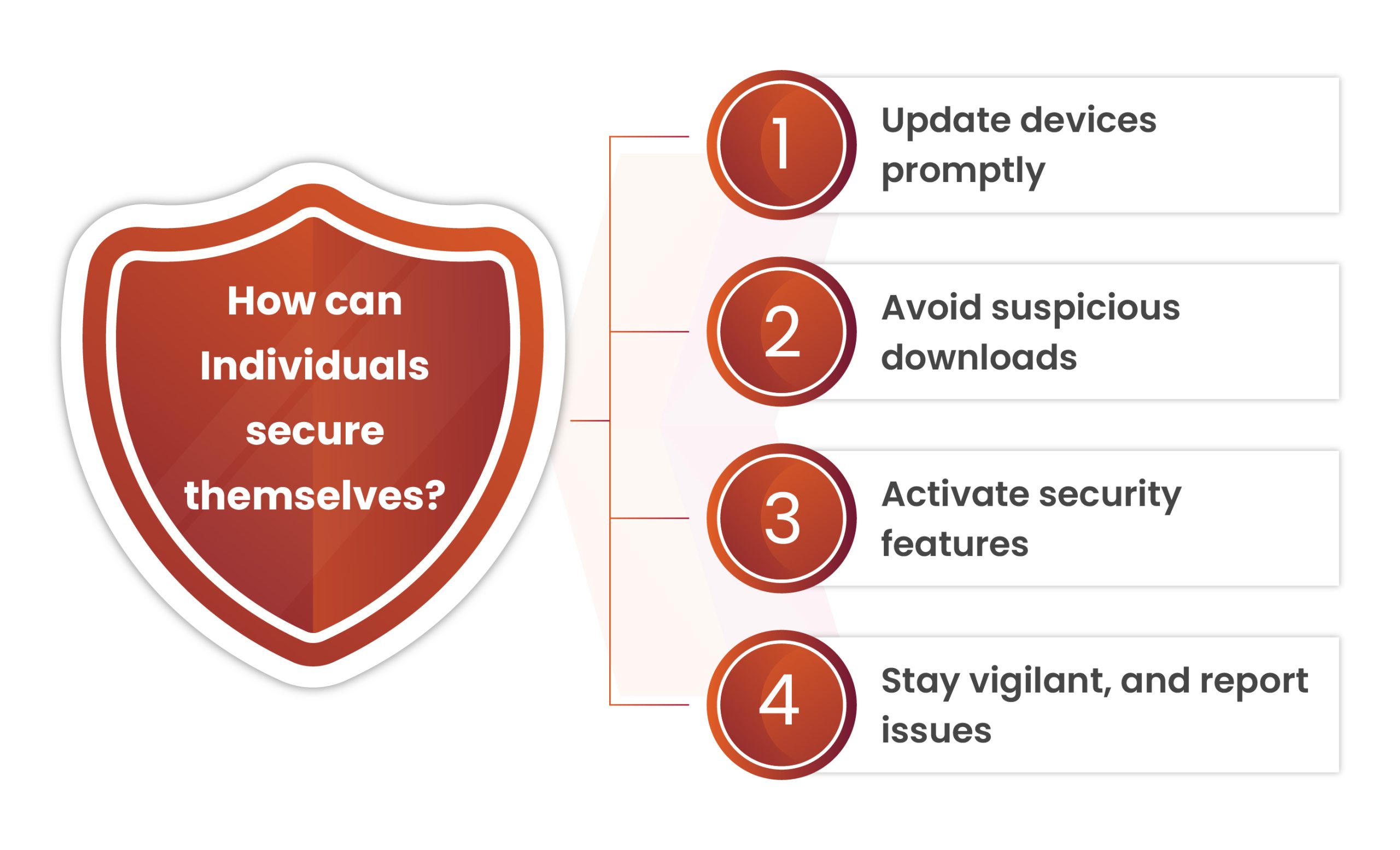 How can Individuals secure themselves?

1 Update devices promptly

2 Avoid suspicious downloads

3 Activate security features

4 Stay vigilant, and report issues